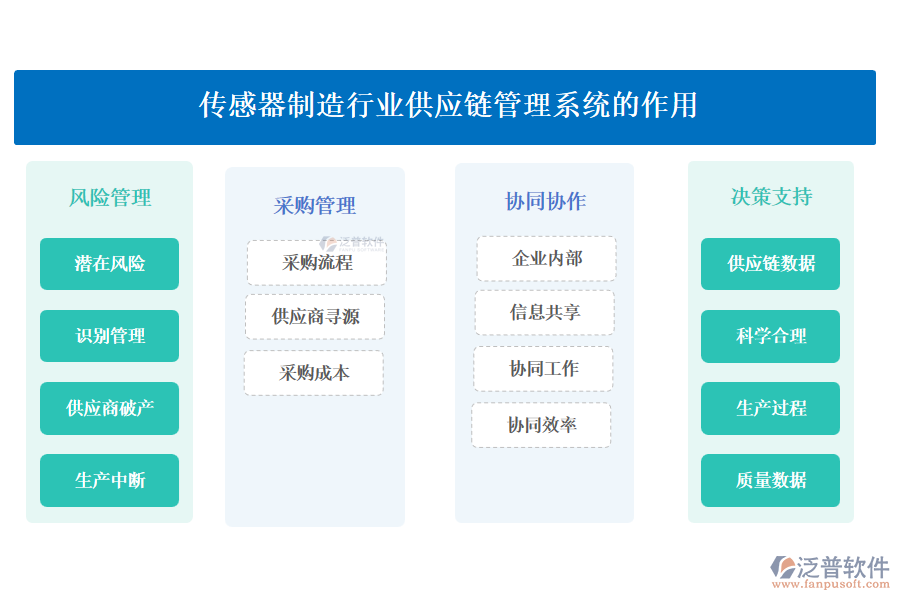 传感器制造行业供应链管理系统的作用

风险管理

潜在风险

识别管理

供应商破产

生产中断

采购管理

泛普软件

采购流程

供应商寻源

采购成本

协同协作

企业内部

信息共享

协同工作

协同效率

决策支持

供应链数据

科学合理

生产过程

质量数据

泛普软件
www.fanpusoft.com